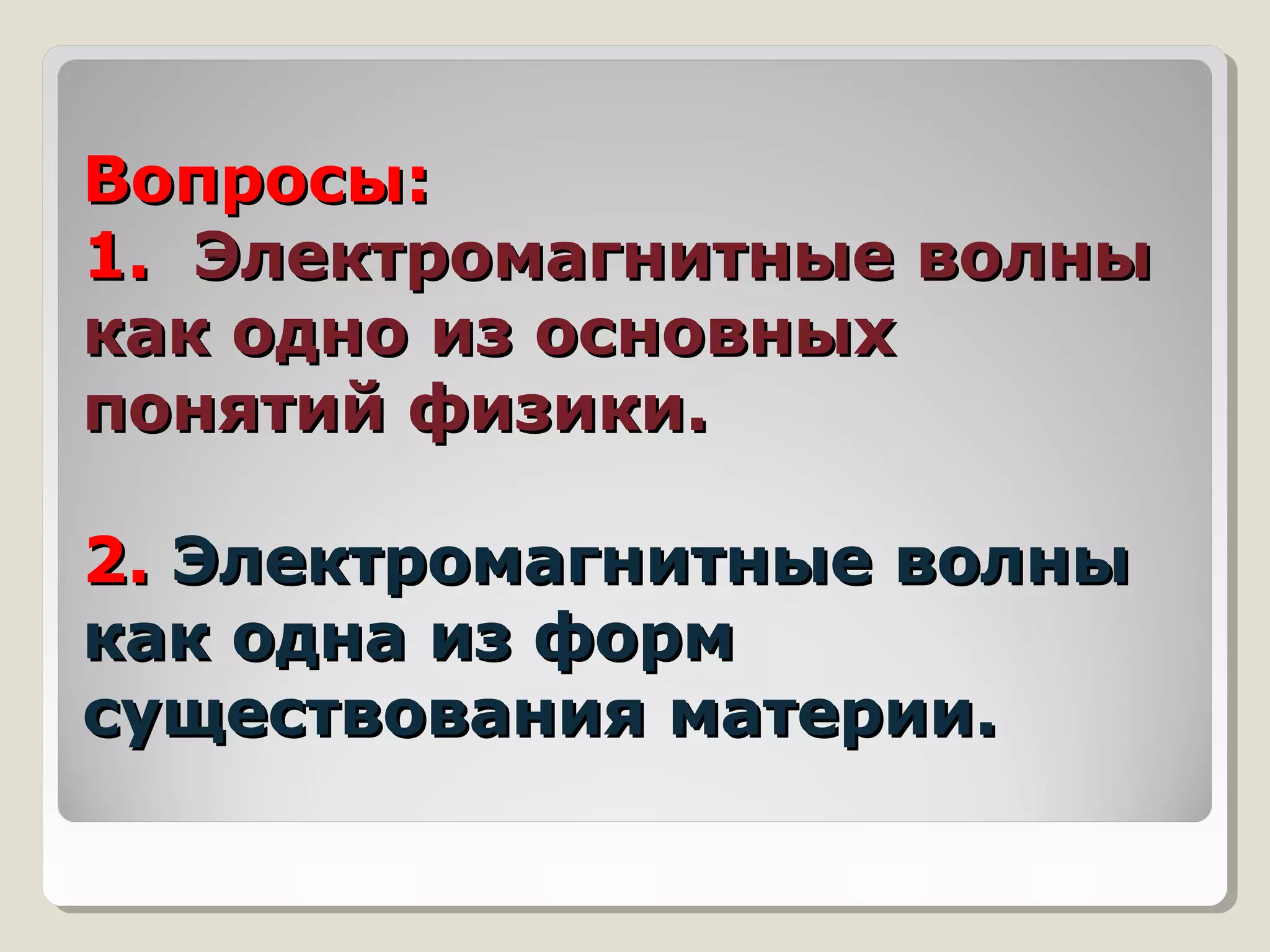 Вопросы:
1. Электромагнитные волны как одно из основных понятий физики.

2. Электромагнитные волны как одна из форм существования материи.